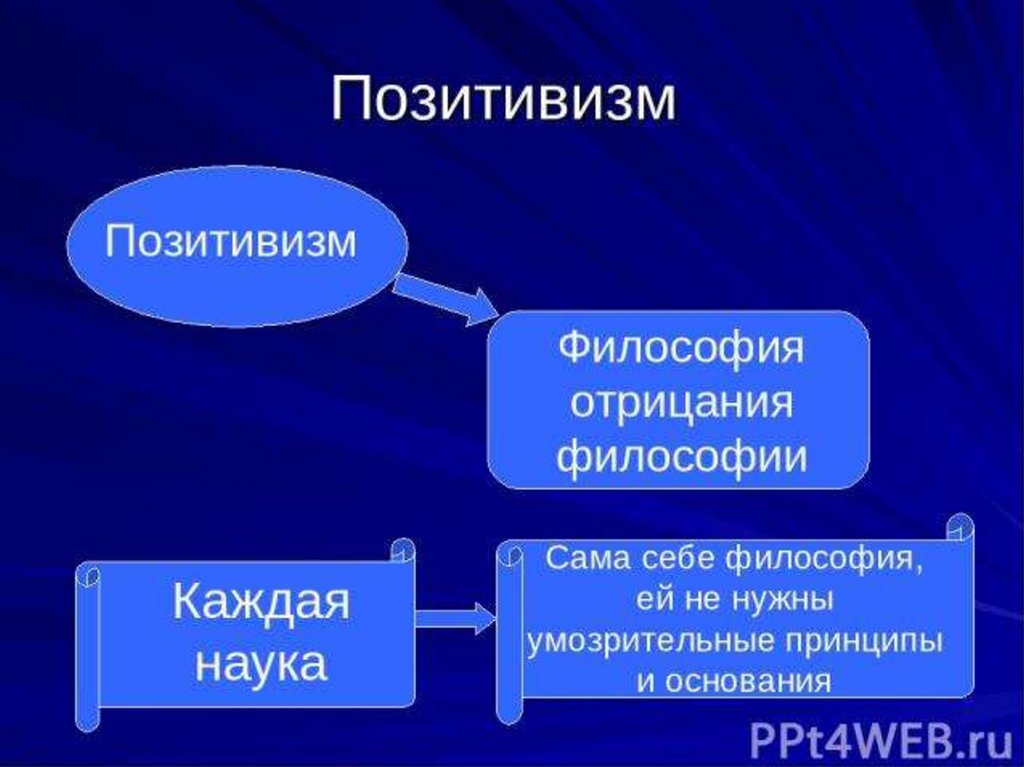 Позитивизм

Позитивизм

Философия отрицания философии

Каждая наука

Сама себе философия, ей не нужны умозрительные принципы и основания

PPt4WEB.ru